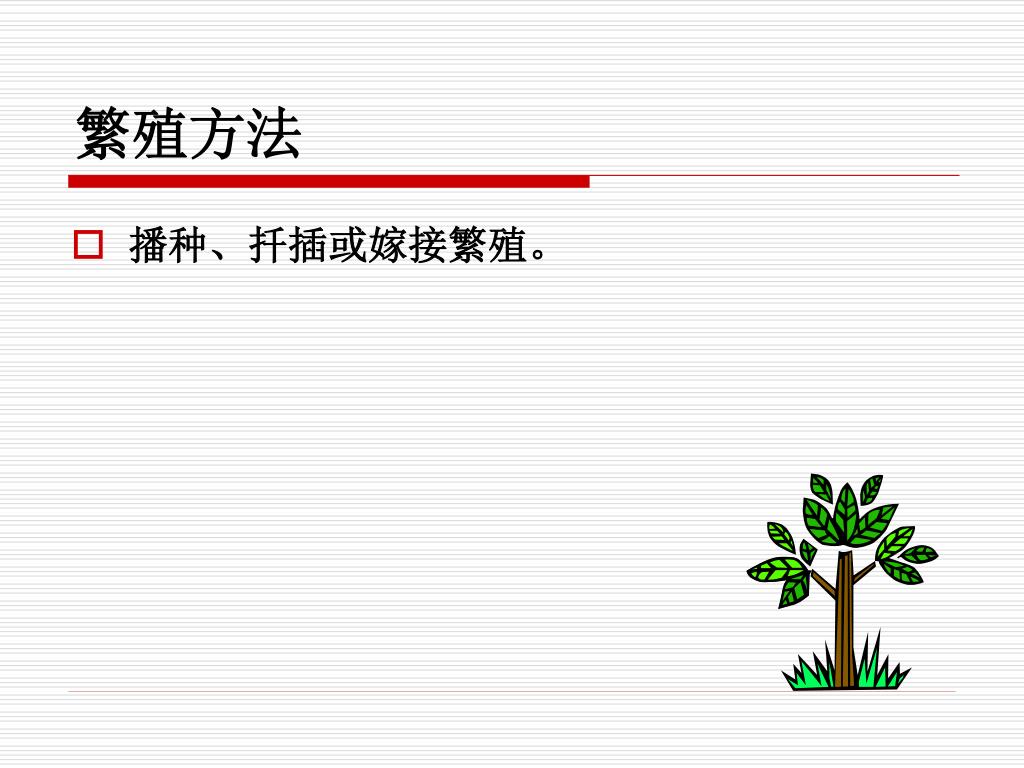 繁殖方法

播种、扦插或嫁接繁殖。